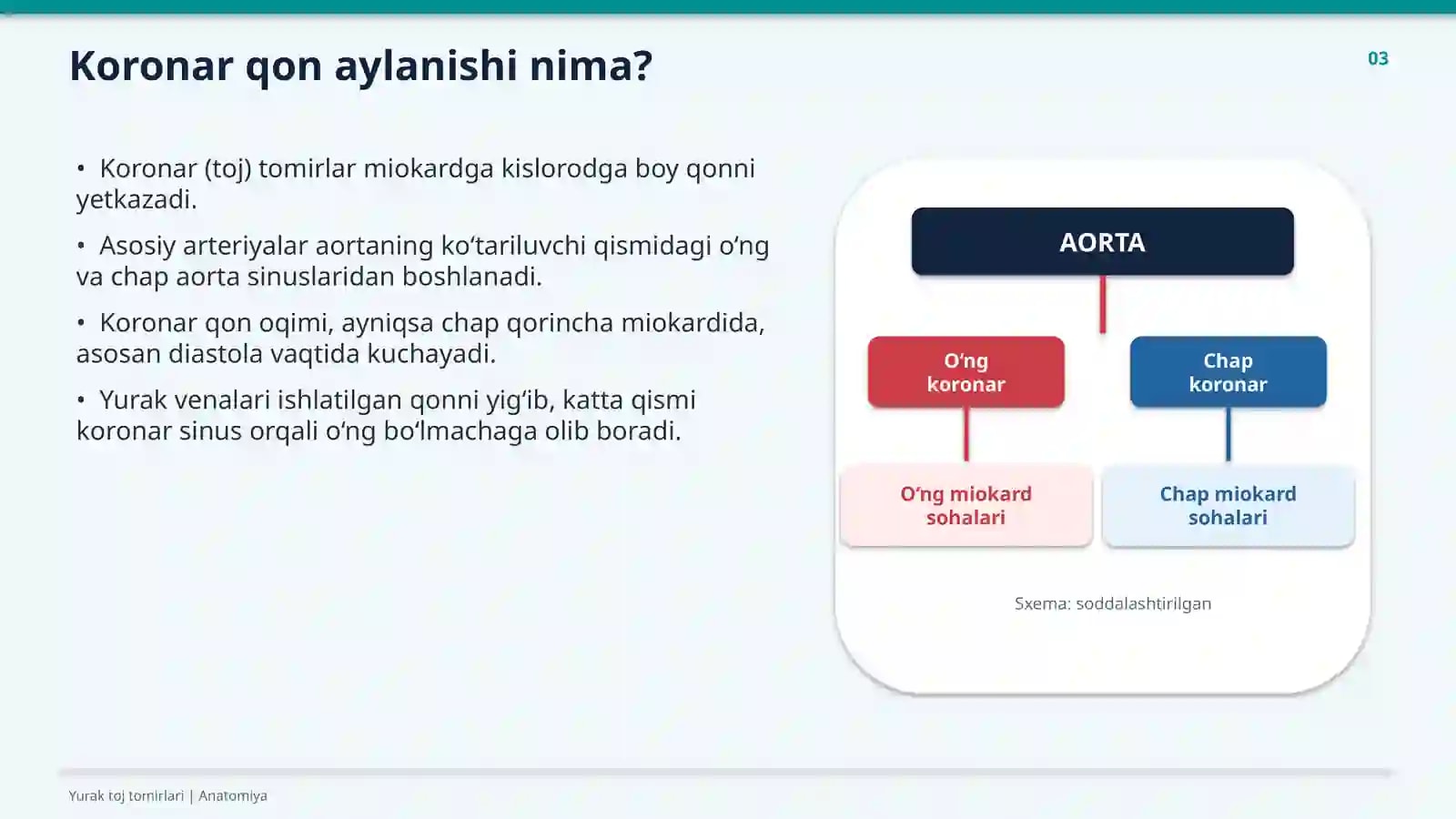 Koronar qon aylanishi nima?

03

• Koronar (toj) tomirlar miokardga kislorodga boy qonni yetkazadi.

• Asosiy arteriyalar aortaning ko'tariluvchi qismidagi o'ng va chap aorta sinuslaridan boshlanadi.

• Koronar qon oqimi, ayniqsa chap qorincha miokardida, asosan diastola vaqtida kuchayadi.

• Yurak venalari ishlatilgan qonni yig'ib, katta qismi koronar sinus orqali o'ng bo'lmachaga olib boradi.

AORTA

O'ng koronar

Chap koronar

O'ng miokard sohalari

Chap miokard sohalari

Sxema: soddalashtirilgan

Yurak toj tomirlari | Anatomiya